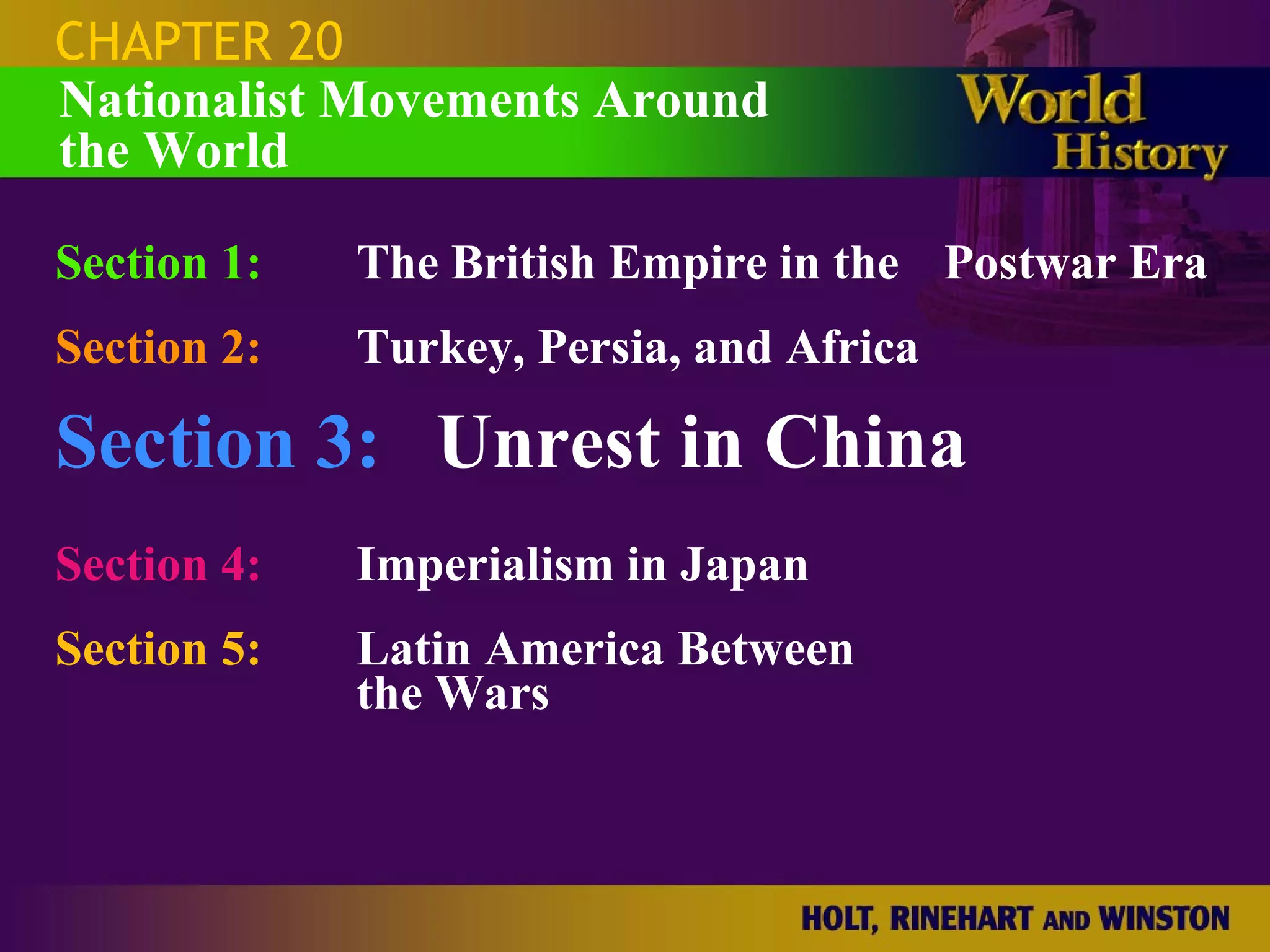 CHAPTER 20

Nationalist Movements Around the World

World History

Section 1: The British Empire in the Postwar Era

Section 2: Turkey, Persia, and Africa

Section 3: Unrest in China

Section 4: Imperialism in Japan

Section 5: Latin America Between the Wars

HOLT, RINEHART AND WINSTON